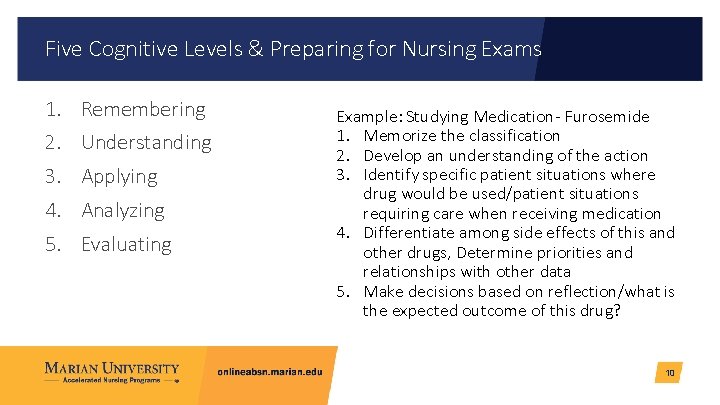 Five Cognitive Levels & Preparing for Nursing Exams

1. Remembering
2. Understanding
3. Applying
4. Analyzing
5. Evaluating

Example: Studying Medication - Furosemide
1. Memorize the classification
2. Develop an understanding of the action
3. Identify specific patient situations where drug would be used/patient situations requiring care when receiving medication
4. Differentiate among side effects of this and other drugs, Determine priorities and relationships with other data
5. Make decisions based on reflection/what is the expected outcome of this drug?

MARIAN UNIVERSITY
Accelerated Nursing Programs

onlineabsn.marian.edu

10